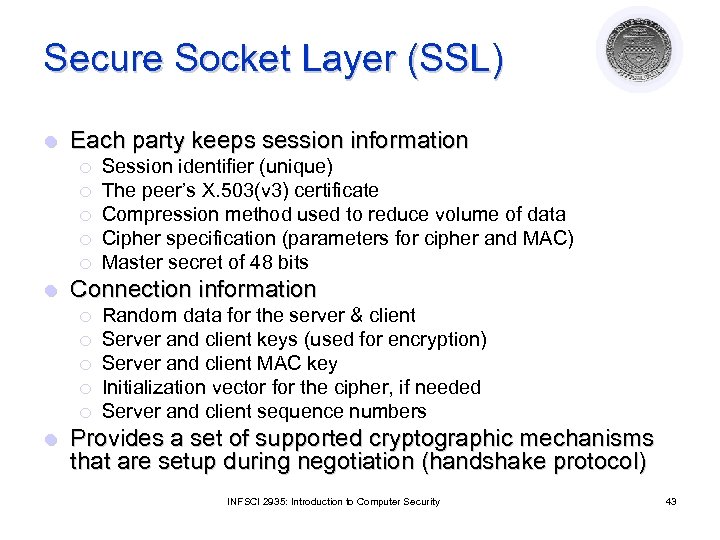 Secure Socket Layer (SSL)

Each party keeps session information
Session identifier (unique)
The peer's X.503(v3) certificate
Compression method used to reduce volume of data
Cipher specification (parameters for cipher and MAC)
Master secret of 48 bits

Connection information
Random data for the server & client
Server and client keys (used for encryption)
Server and client MAC key
Initialization vector for the cipher, if needed
Server and client sequence numbers

Provides a set of supported cryptographic mechanisms that are setup during negotiation (handshake protocol)

INFSCI 2935: Introduction to Computer Security

43